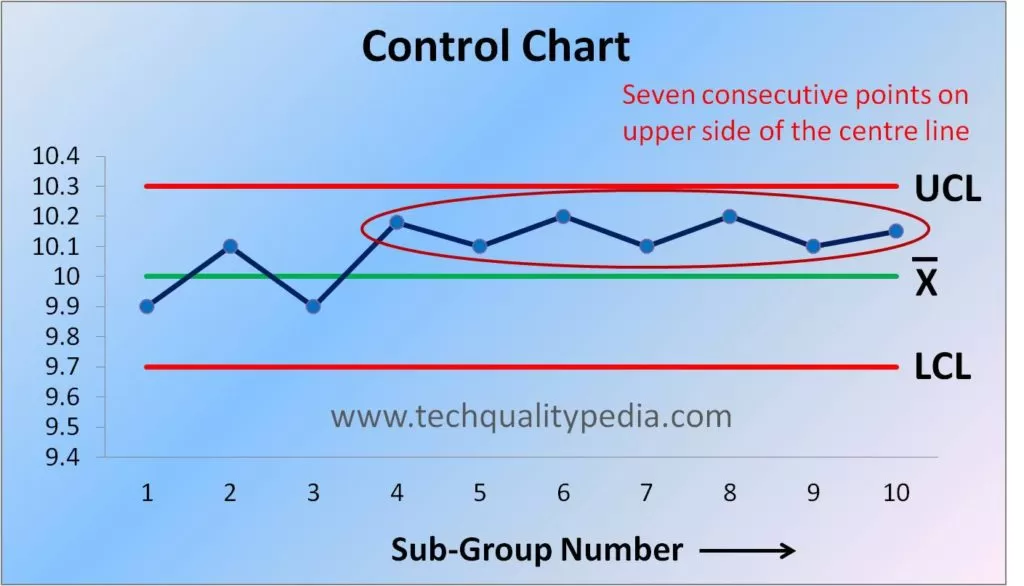 Control Chart

Seven consecutive points on upper side of the centre line

10.4
10.3
10.2
10.1
10
9.9
9.8
9.7
9.6
9.5
9.4

UCL

$\overline{X}$

LCL

www.techqualitypedia.com

1 2 3 4 5 6 7 8 9 10

Sub-Group Number